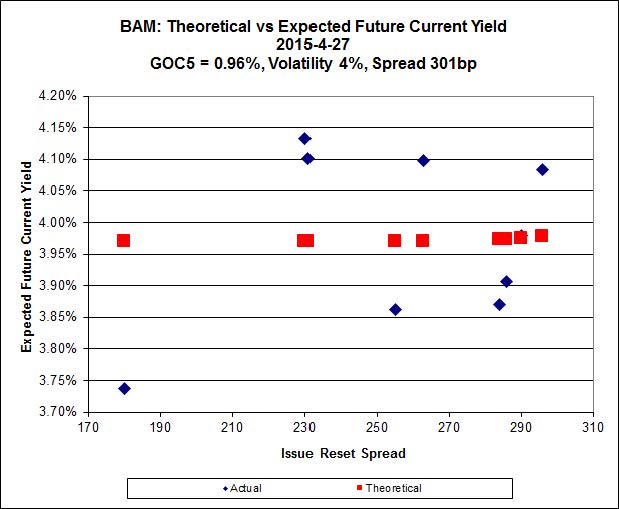 BAM: Theoretical vs Expected Future Current Yield
2015-4-27
GOC5 = 0.96%, Volatility 4%, Spread 301bp

Expected Future Current Yield

4.20%
4.15%
4.10%
4.05%
4.00%
3.95%
3.90%
3.85%
3.80%
3.75%
3.70%

170 190 210 230 250 270 290 310

Issue Reset Spread

Actual Theoretical